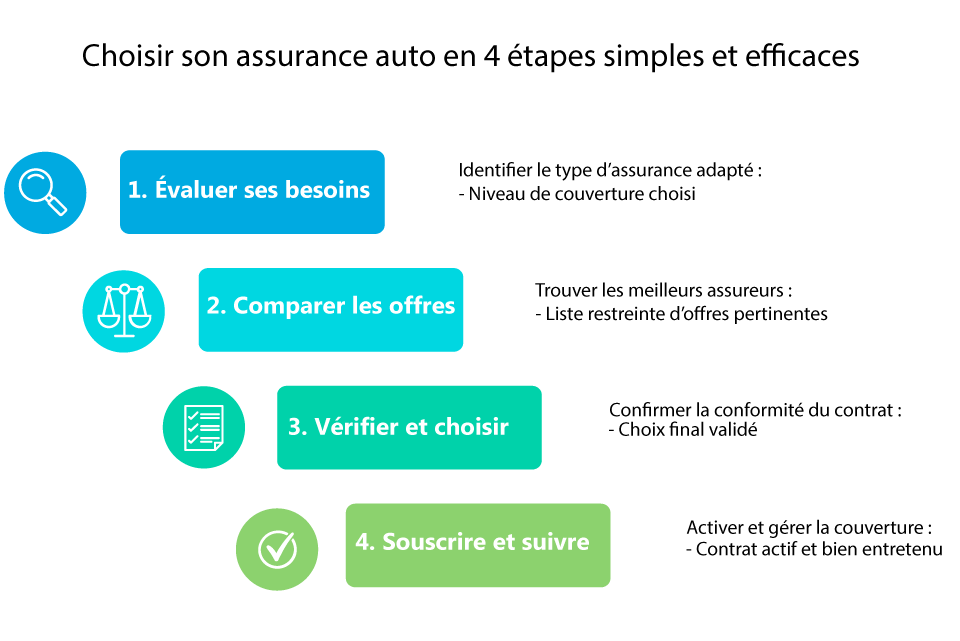 Choisir son assurance auto en 4 étapes simples et efficaces

1. Évaluer ses besoins

Identifier le type d'assurance adapté :
- Niveau de couverture choisi

2. Comparer les offres

Trouver les meilleurs assureurs :
- Liste restreinte d'offres pertinentes

3. Vérifier et choisir

Confirmer la conformité du contrat :
- Choix final validé

4. Souscrire et suivre

Activer et gérer la couverture :
- Contrat actif et bien entretenu